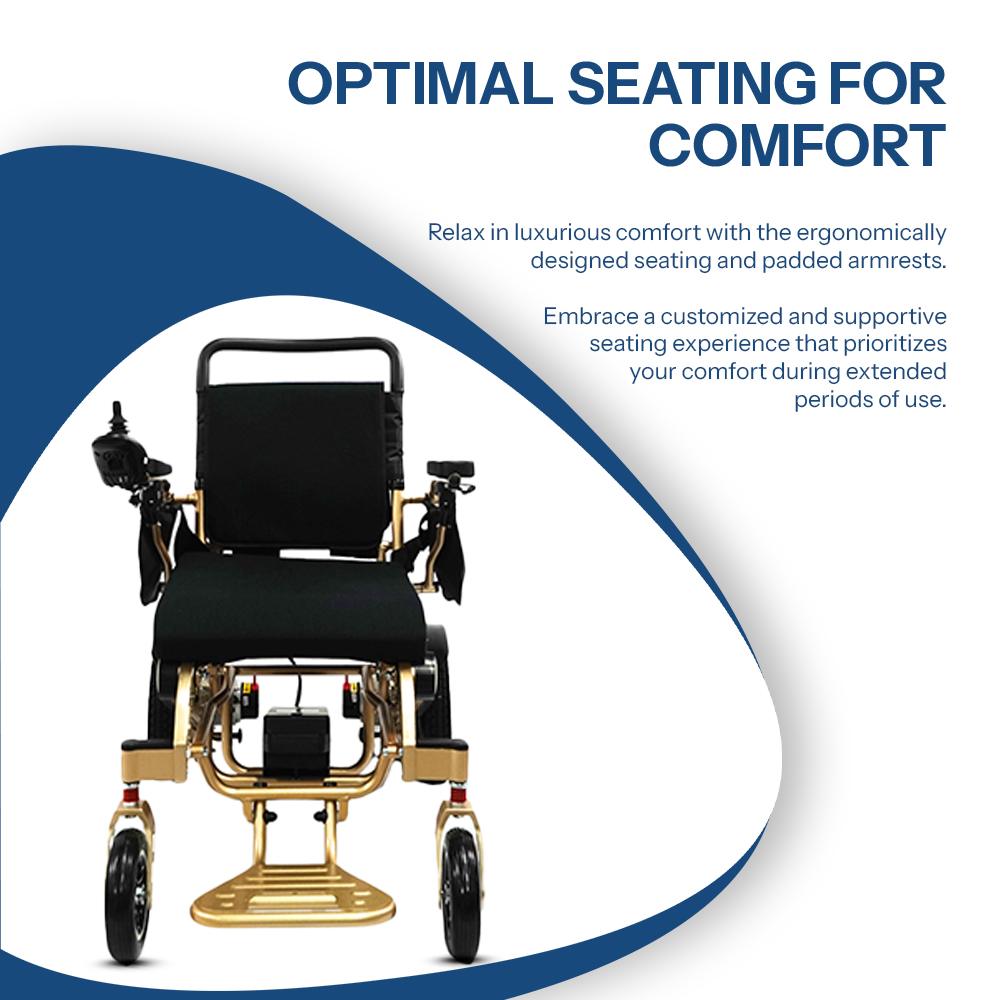 OPTIMAL SEATING FOR COMFORT

Relax in luxurious comfort with the ergonomically designed seating and padded armrests.

Embrace a customized and supportive seating experience that prioritizes your comfort during extended periods of use.